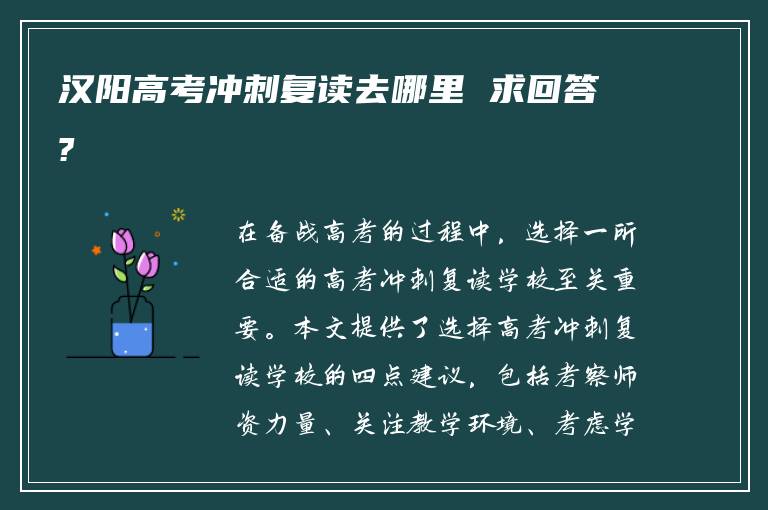 汉阳高考冲刺复读去哪里 求回答？

在备战高考的过程中，选择一所合适的高考冲刺复读学校至关重要。本文提供了选择高考冲刺复读学校的四点建议，包括考察师资力量、关注教学环境、考虑学